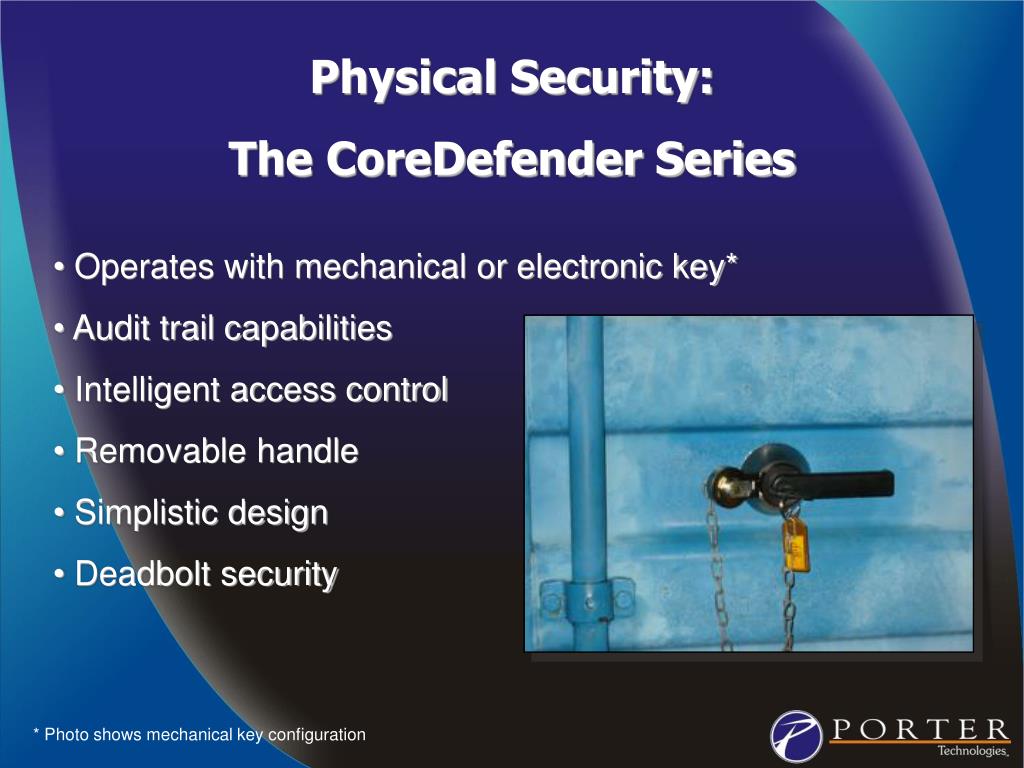 Physical Security:
The CoreDefender Series

• Operates with mechanical or electronic key*

• Audit trail capabilities

• Intelligent access control

• Removable handle

• Simplistic design

• Deadbolt security

* Photo shows mechanical key configuration

PORTER
Technologies